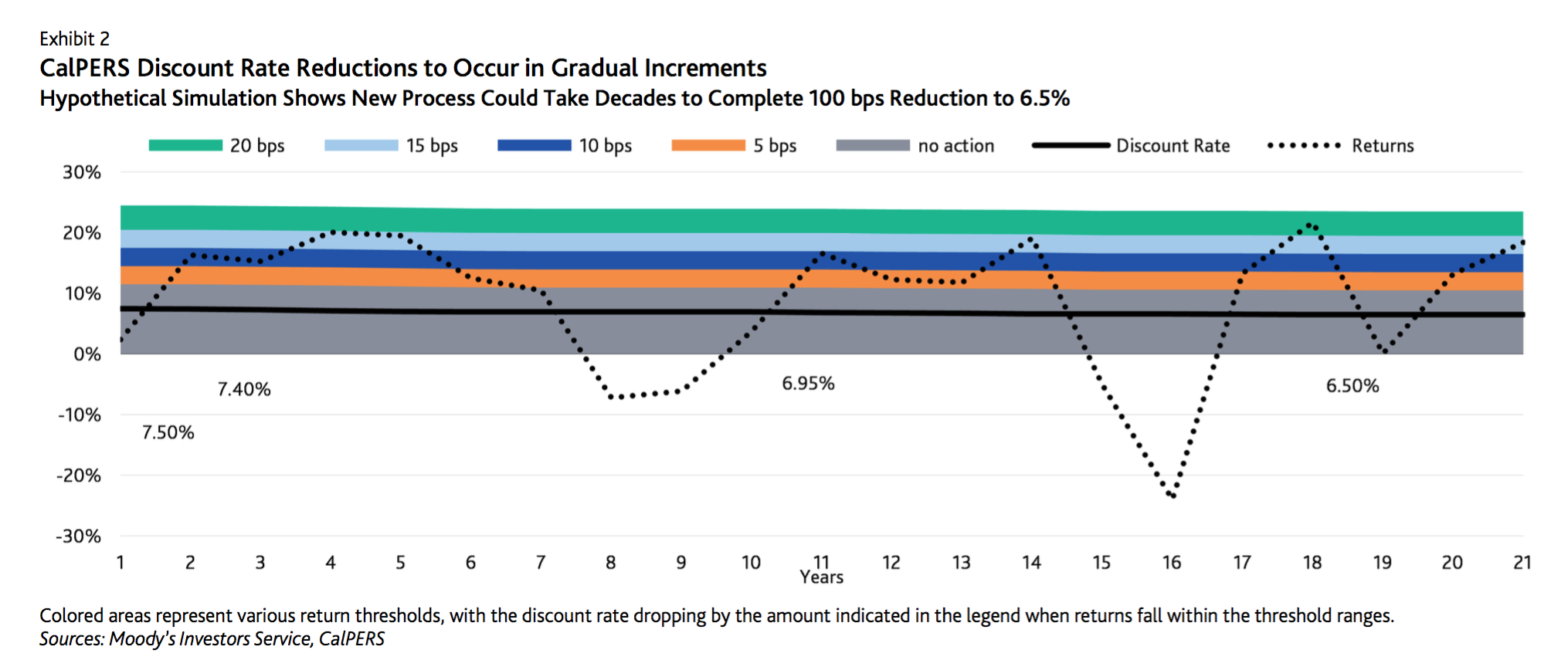 Exhibit 2
CalPERS Discount Rate Reductions to Occur in Gradual Increments
Hypothetical Simulation Shows New Process Could Take Decades to Complete 100 bps Reduction to 6.5%

20 bps 15 bps 10 bps 5 bps no action Discount Rate Returns

30%
20%
10%
0%
-10%
-20%
-30%

7.40%
7.50%
6.95%
6.50%

1 2 3 4 5 6 7 8 9 10 11 12 13 14 15 16 17 18 19 20 21
Years

Colored areas represent various return thresholds, with the discount rate dropping by the amount indicated in the legend when returns fall within the threshold ranges.
Sources: Moody's Investors Service, CalPERS